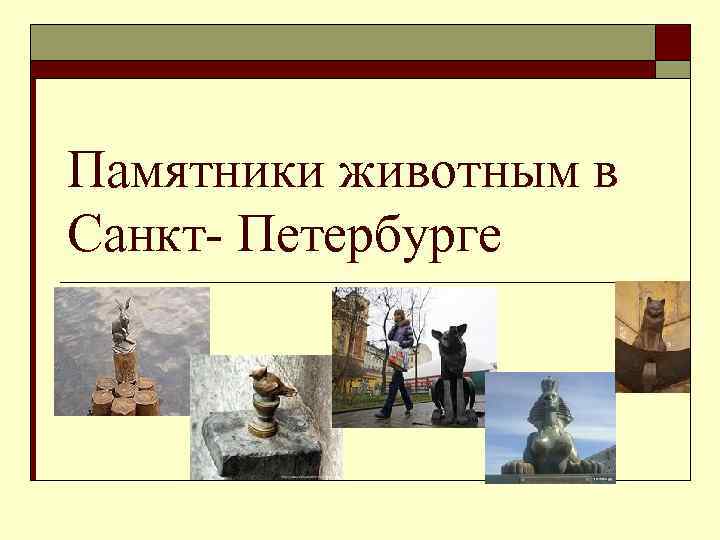 Памятники животным в Санкт- Петербурге